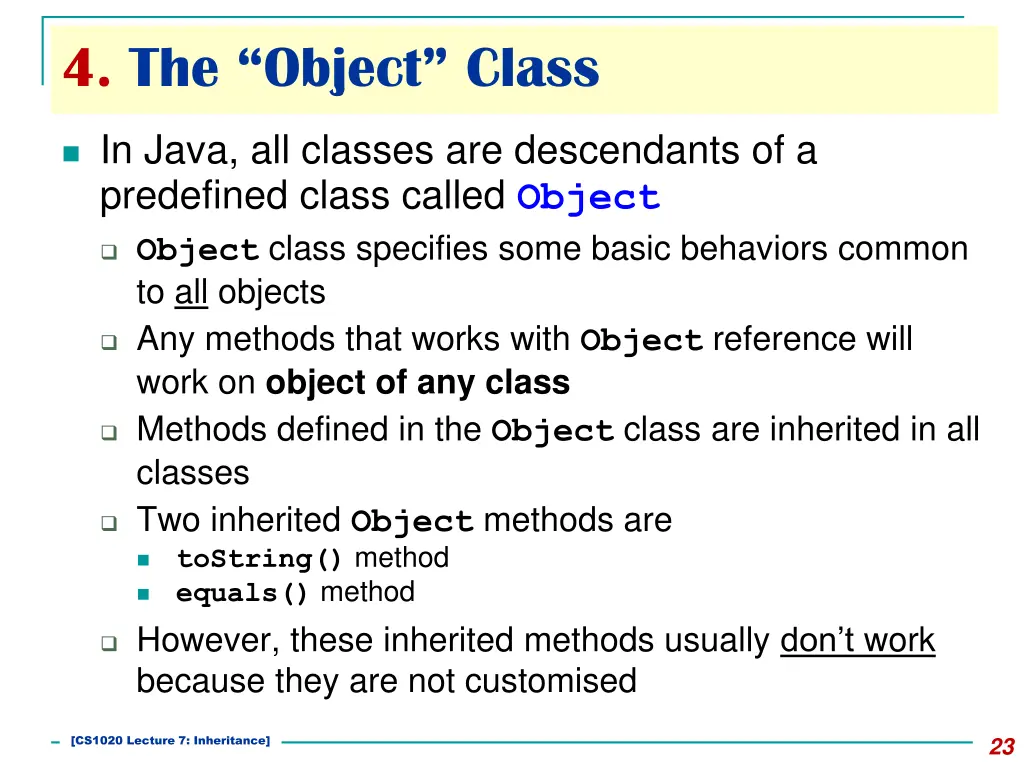 4. The “Object” Class

In Java, all classes are descendants of a predefined class called Object

Object class specifies some basic behaviors common to all objects

Any methods that works with Object reference will work on object of any class

Methods defined in the Object class are inherited in all classes

Two inherited Object methods are

toString() method

equals() method

However, these inherited methods usually don’t work because they are not customised

[CS1020 Lecture 7: Inheritance]

23